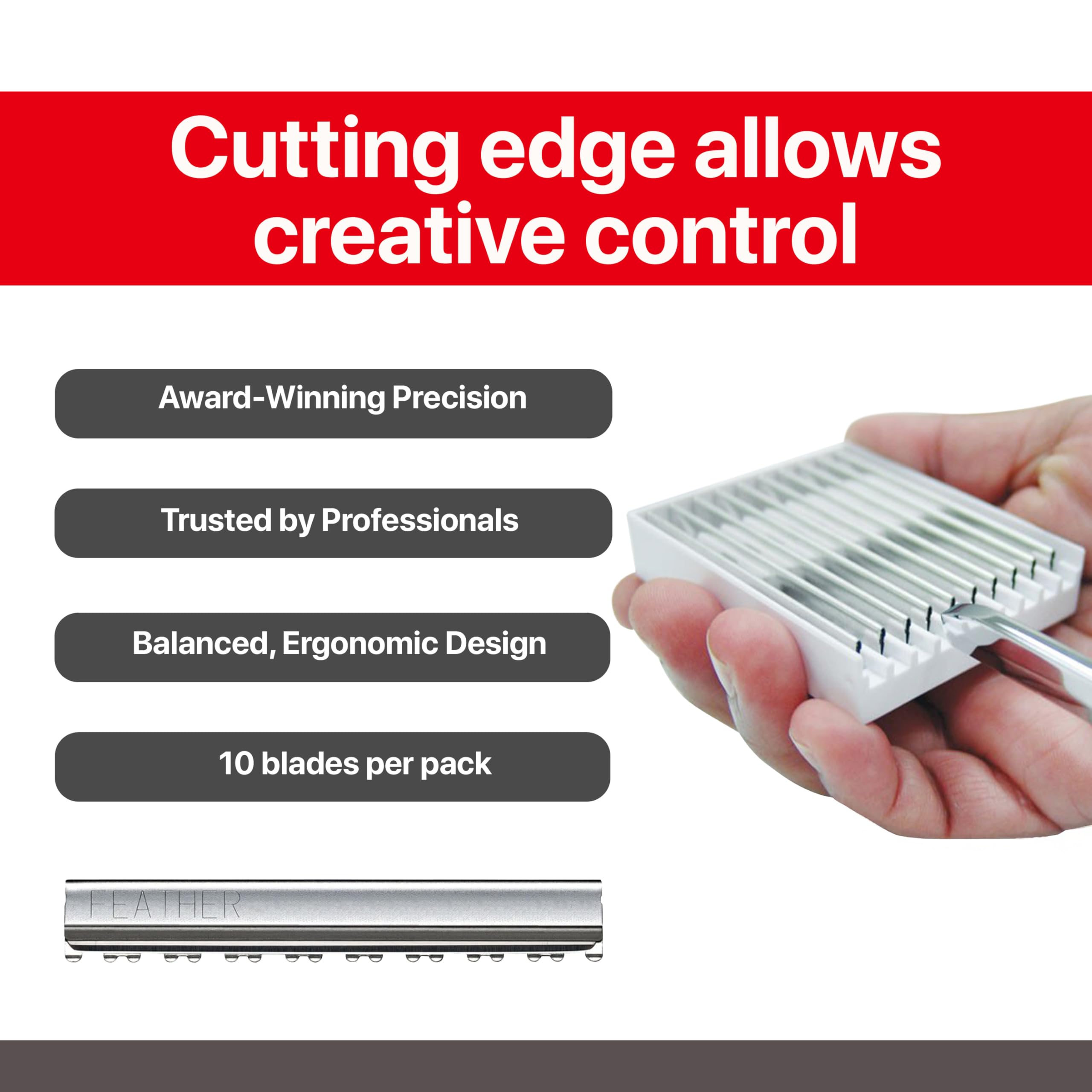 Cutting edge allows creative control

Award-Winning Precision

Trusted by Professionals

Balanced, Ergonomic Design

10 blades per pack

FEATHER